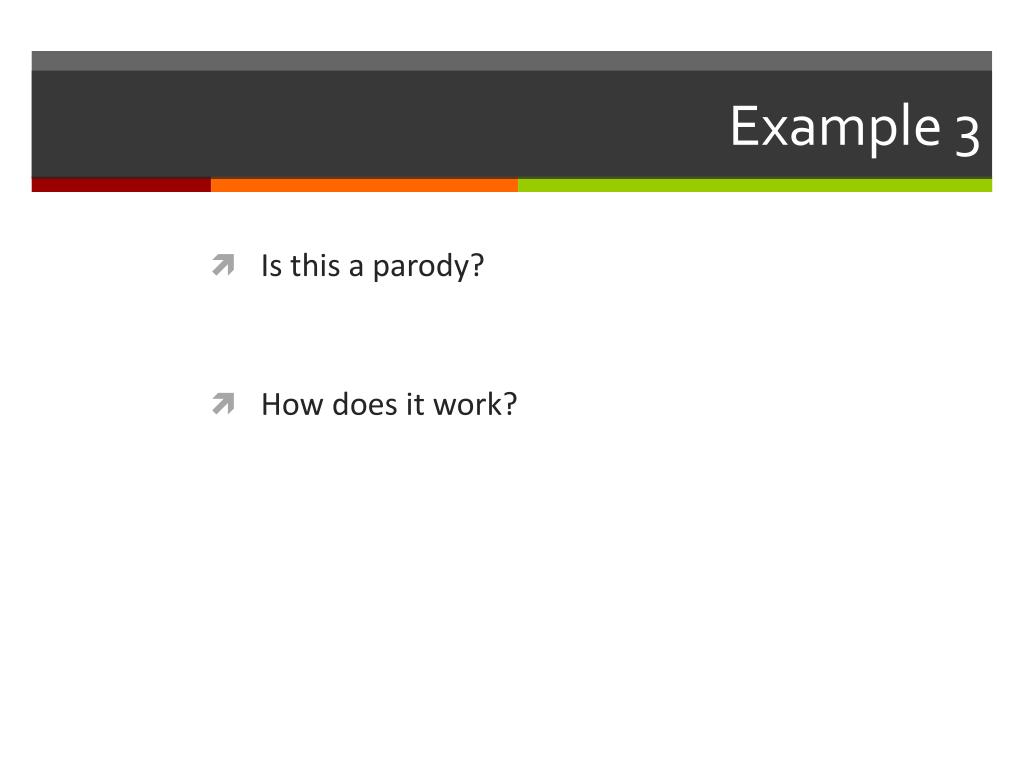 Example 3

Is this a parody?

How does it work?